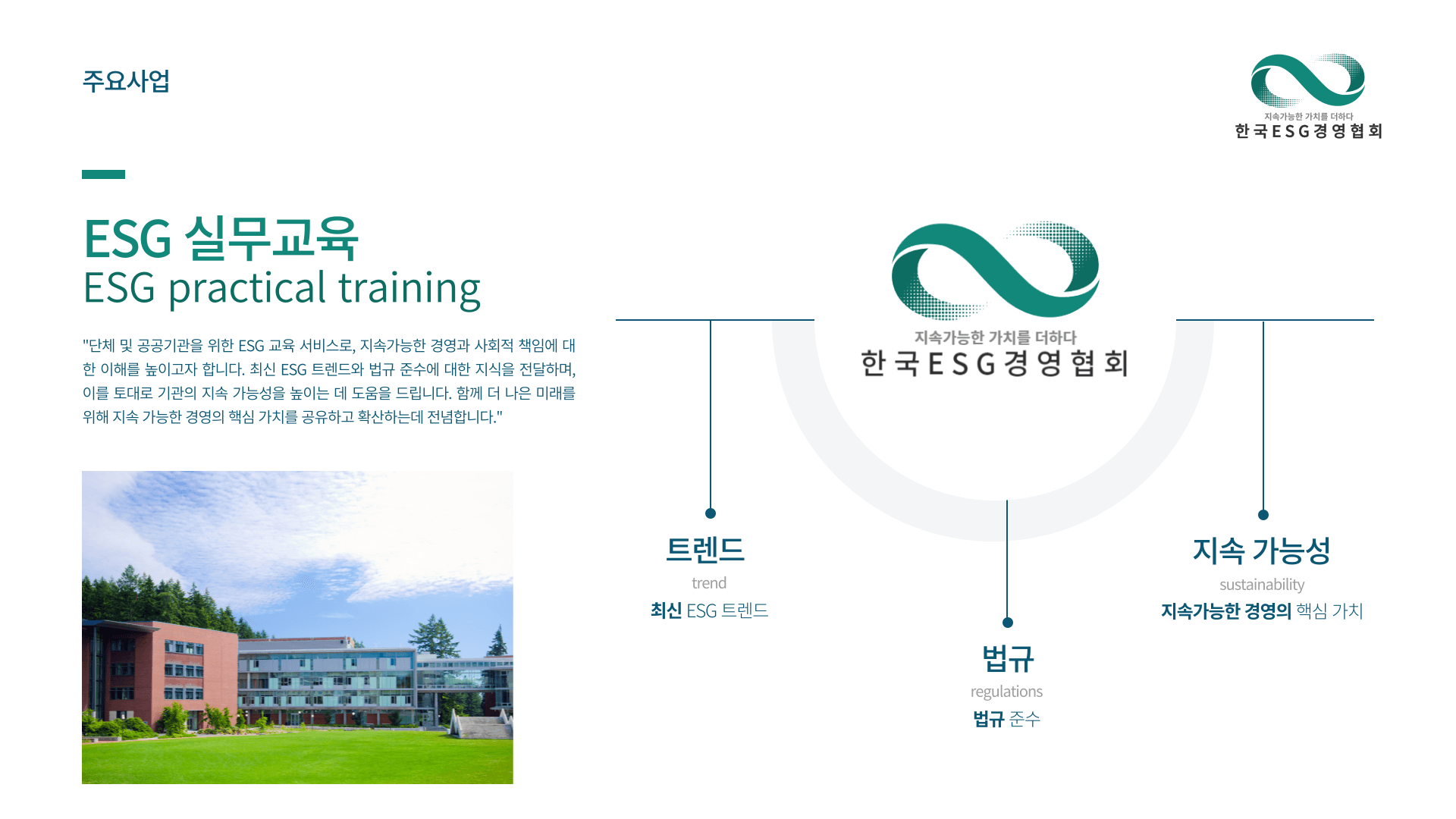 주요사업

지속가능한 가치를 더하다
한국ESG경영협회

ESG 실무교육
ESG practical training

"단체 및 공공기관을 위한 ESG 교육 서비스로, 지속가능한 경영과 사회적 책임에 대한 이해를 높이고자 합니다. 최신 ESG 트렌드와 법규 준수에 대한 지식을 전달하며, 이를 토대로 기관의 지속 가능성을 높이는 데 도움을 드립니다. 함께 더 나은 미래를 위해 지속 가능한 경영의 핵심 가치를 공유하고 확산하는데 전념합니다."

지속가능한 가치를 더하다
한국ESG경영협회

트렌드
trend
최신 ESG 트렌드

법규
regulations
법규 준수

지속 가능성
sustainability
지속가능한 경영의 핵심 가치